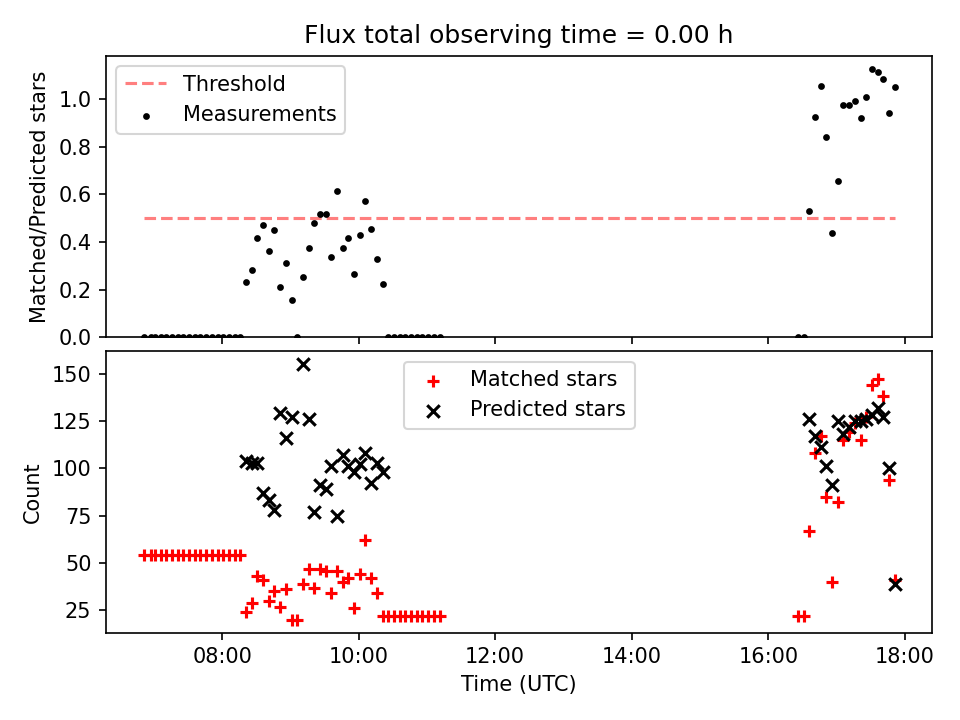 Flux total observing time = 0.00 h

Threshold
Measurements

Matched/Predicted stars

1.0
0.8
0.6
0.4
0.2
0.0

Matched stars
Predicted stars

Count

150
125
100
75
50
25

08:00
10:00
12:00
14:00
16:00
18:00

Time (UTC)